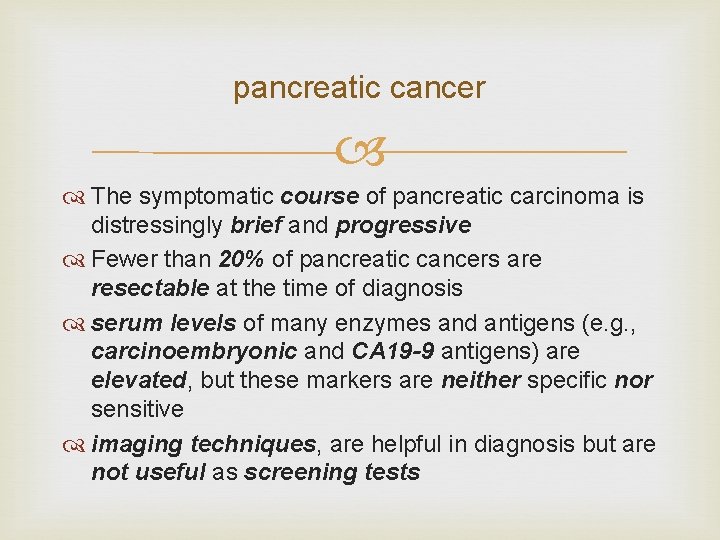 pancreatic cancer

The symptomatic course of pancreatic carcinoma is distressingly brief and progressive

Fewer than 20% of pancreatic cancers are resectable at the time of diagnosis

serum levels of many enzymes and antigens (e.g., carcinoembryonic and CA19-9 antigens) are elevated, but these markers are neither specific nor sensitive

imaging techniques, are helpful in diagnosis but are not useful as screening tests